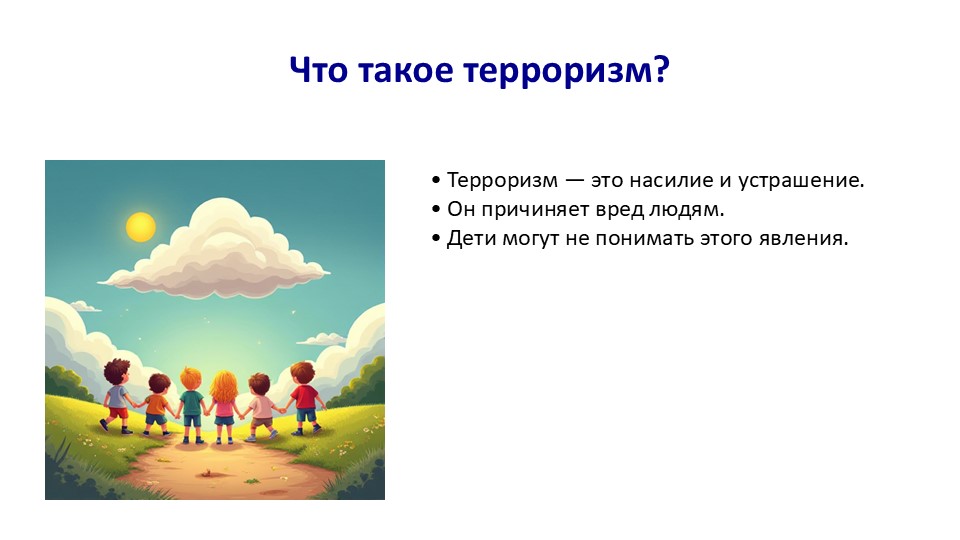 Что такое терроризм?

• Терроризм — это насилие и устрашение.
• Он причиняет вред людям.
• Дети могут не понимать этого явления.